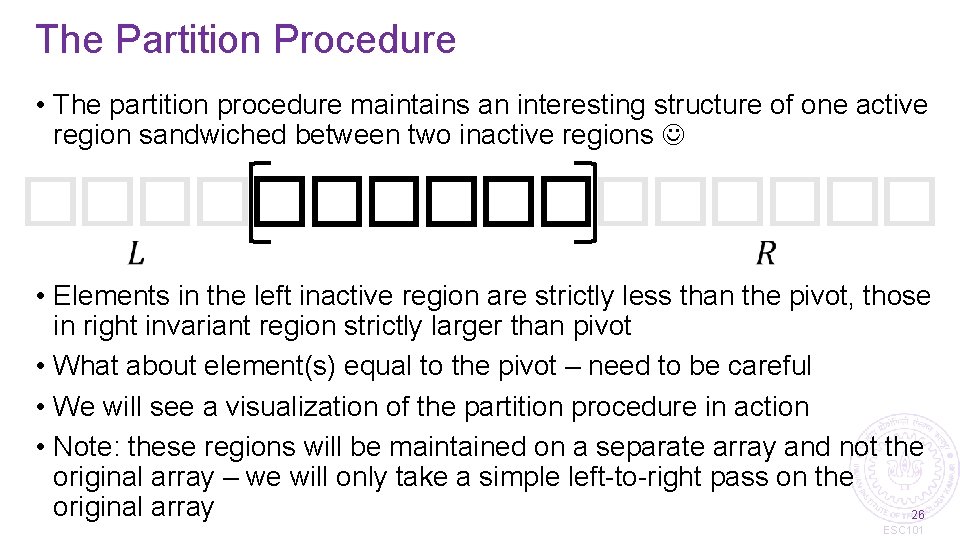 The Partition Procedure

• The partition procedure maintains an interesting structure of one active region sandwiched between two inactive regions ☺

$L$ $R$

• Elements in the left inactive region are strictly less than the pivot, those in right invariant region strictly larger than pivot
• What about element(s) equal to the pivot – need to be careful
• We will see a visualization of the partition procedure in action
• Note: these regions will be maintained on a separate array and not the original array – we will only take a simple left-to-right pass on the original array

26
ESC101